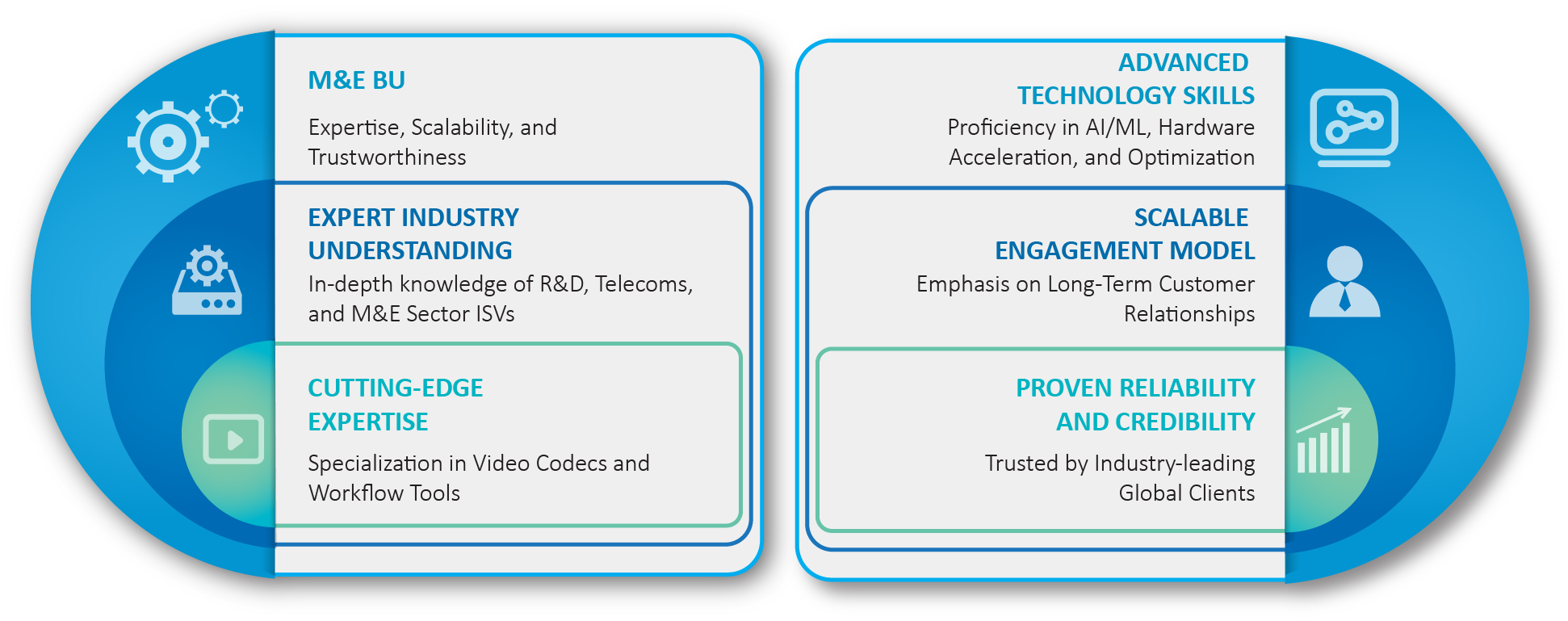 M&E BU

Expertise, Scalability, and Trustworthiness

EXPERT INDUSTRY UNDERSTANDING

In-depth knowledge of R&D, Telecoms, and M&E Sector ISVs

CUTTING-EDGE EXPERTISE

Specialization in Video Codecs and Workflow Tools

ADVANCED TECHNOLOGY SKILLS

Proficiency in AI/ML, Hardware Acceleration, and Optimization

SCALABLE ENGAGEMENT MODEL

Emphasis on Long-Term Customer Relationships

PROVEN RELIABILITY AND CREDIBILITY

Trusted by Industry-leading Global Clients